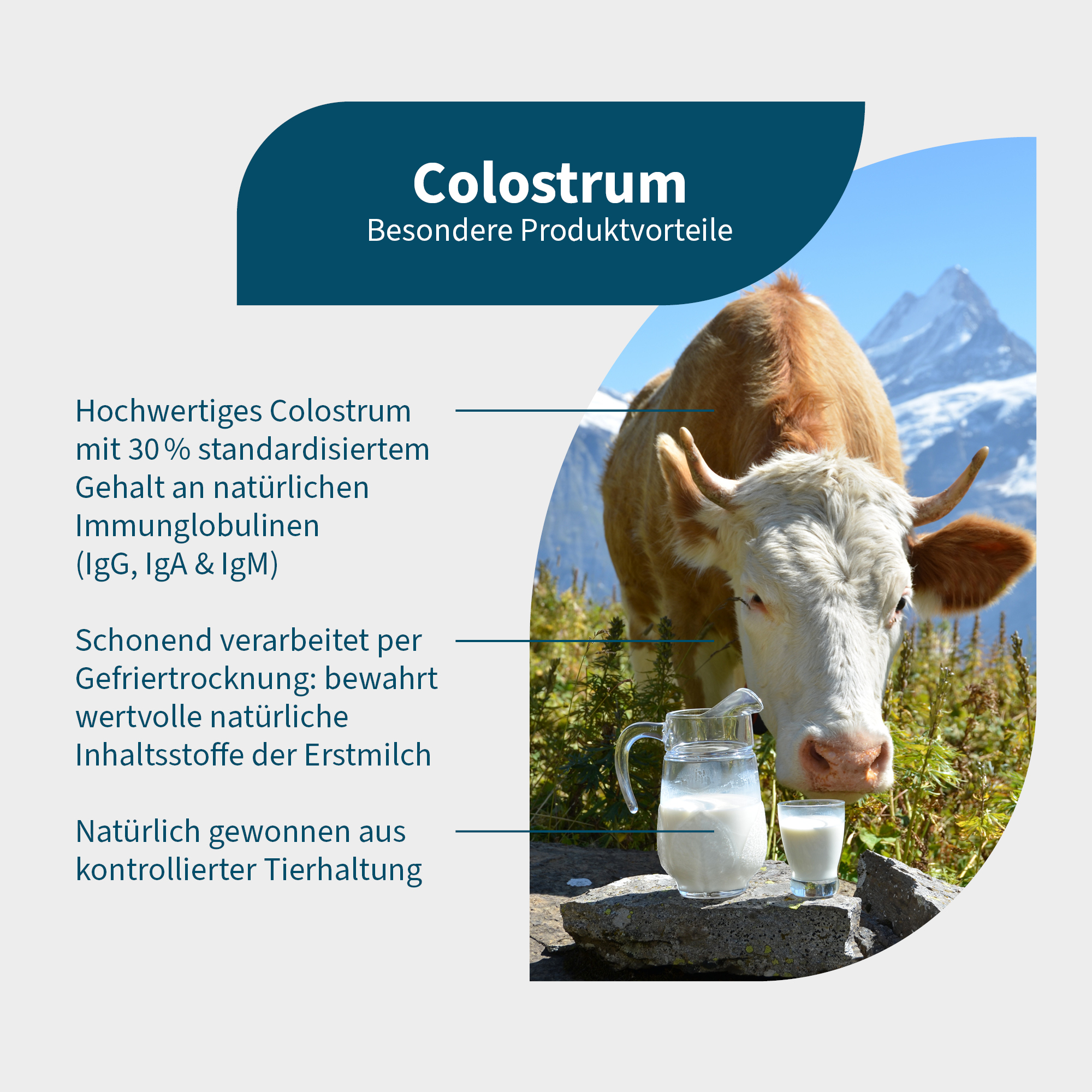 Colostrum
Besondere Produktvorteile

Hochwertiges Colostrum mit 30 % standardisiertem Gehalt an natürlichen Immunglobulinen (IgG, IgA & IgM)

Schonend verarbeitet per Gefriertrocknung: bewahrt wertvolle natürliche Inhaltsstoffe der Erstmilch

Natürlich gewonnen aus kontrollierter Tierhaltung